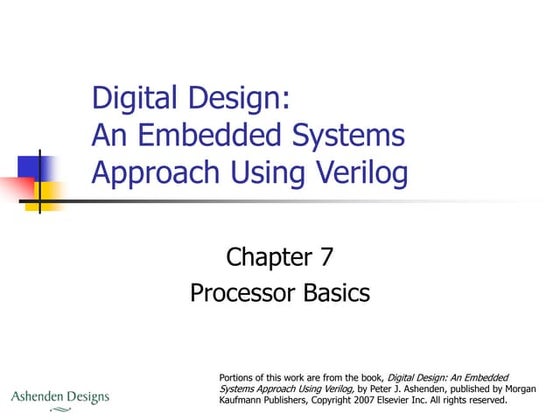 Digital Design:
An Embedded Systems Approach Using Verilog

Chapter 7
Processor Basics

Ashenden Designs

Portions of this work are from the book, Digital Design: An Embedded Systems Approach Using Verilog, by Peter J. Ashenden, published by Morgan Kaufmann Publishers, Copyright 2007 Elsevier Inc. All rights reserved.